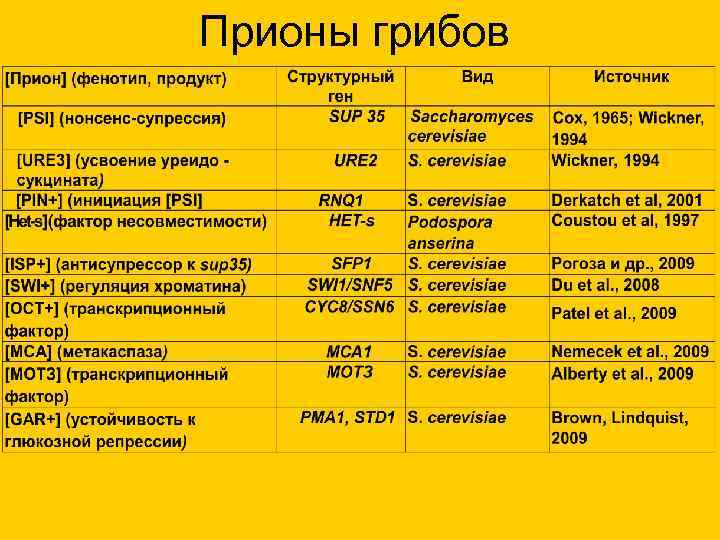 Прионы грибов

| [Прион] (фенотип, продукт) | Структурный ген | Вид | Источник |
|---|---|---|---|
| [PSI] (нонсенс-супрессия) | SUP 35 | Saccharomyces cerevisiae | Cox, 1965; Wickner, 1994 |
| [URE3] (усвоение уреидо - сукцината) | URE2 | S. cerevisiae | Wickner, 1994 |
| [PIN+] (инициация [PSI] | RNQ1 | S. cerevisiae | Derkatch et al, 2001 |
| [Het-s](фактор несовместимости) | HET-s | Podospora anserina | Coustou et al, 1997 |
| [ISP+] (антисупрессор к sup35) | SFP1 | S. cerevisiae | Рогоза и др., 2009 |
| [SWI+] (регуляция хроматина) | SWI1/SNF5 | S. cerevisiae | Du et al., 2008 |
| [OCT+] (транскрипционный фактор) | CYC8/SSN6 | S. cerevisiae | Patel et al., 2009 |
| [MCA] (метакаспаза) | MCA1 | S. cerevisiae | Nemecek et al., 2009 |
| [MOT3] (транскрипционный фактор) | MOT3 | S. cerevisiae | Alberty et al., 2009 |
| [GAR+] (устойчивость к глюкозной репрессии) | PMA1, STD1 | S. cerevisiae | Brown, Lindquist, 2009 |